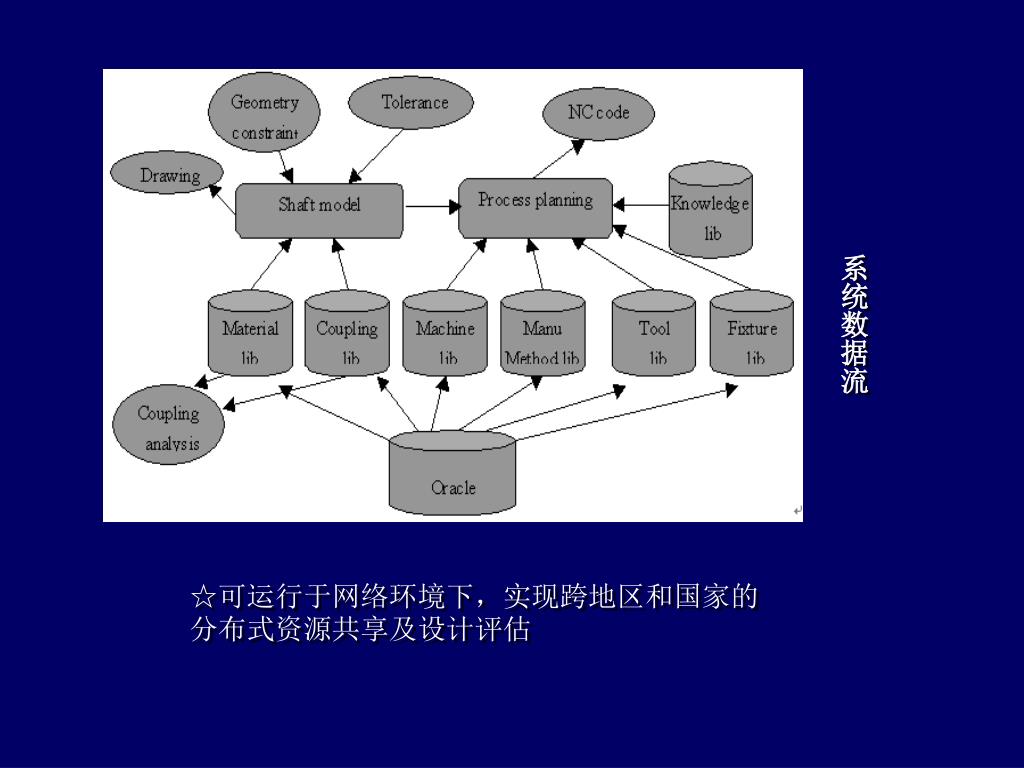 Geometry constraint

Tolerance

NC code

Drawing

Shaft model

Process planning

Knowledge lib

Material lib

Coupling lib

Machine lib

Manu Method lib

Tool lib

Fixture lib

Coupling analysis

Oracle

系统数据流

☆可运行于网络环境下，实现跨地区和国家的分布式资源共享及设计评估